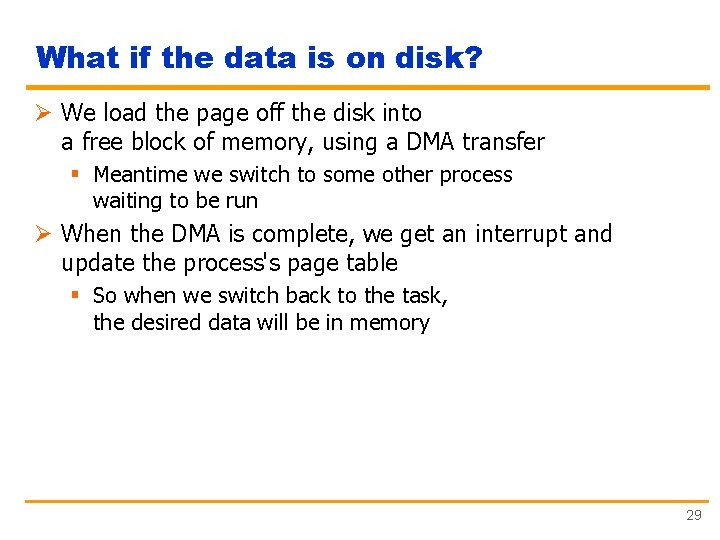 What if the data is on disk?

➢ We load the page off the disk into a free block of memory, using a DMA transfer

▪ Meantime we switch to some other process waiting to be run

➢ When the DMA is complete, we get an interrupt and update the process's page table

▪ So when we switch back to the task, the desired data will be in memory

29